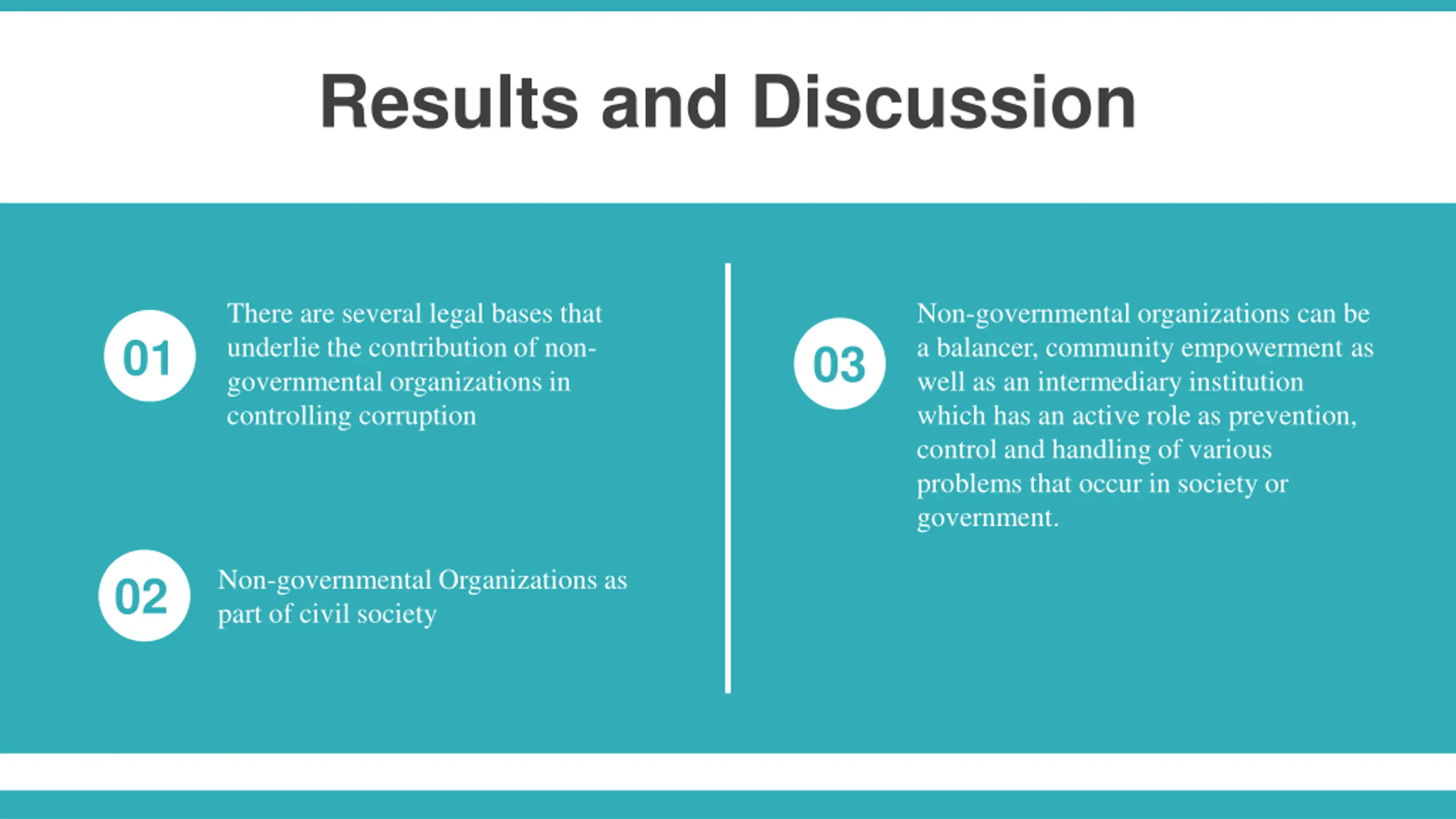 Results and Discussion

01

There are several legal bases that underlie the contribution of non-governmental organizations in controlling corruption

02

Non-governmental Organizations as part of civil society

03

Non-governmental organizations can be a balancer, community empowerment as well as an intermediary institution which has an active role as prevention, control and handling of various problems that occur in society or government.